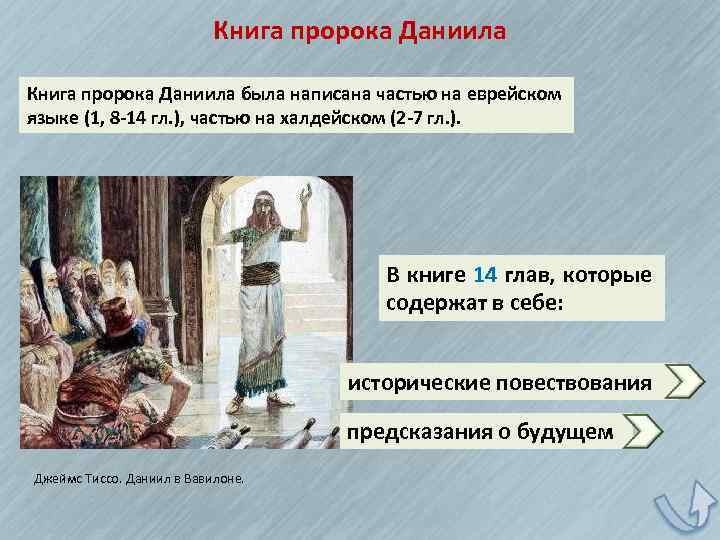 Книга пророка Даниила

Книга пророка Даниила была написана частью на еврейском языке (1, 8-14 гл.), частью на халдейском (2-7 гл.).

В книге 14 глав, которые содержат в себе:

исторические повествования

предсказания о будущем

Джеймс Тиссо. Даниил в Вавилоне.